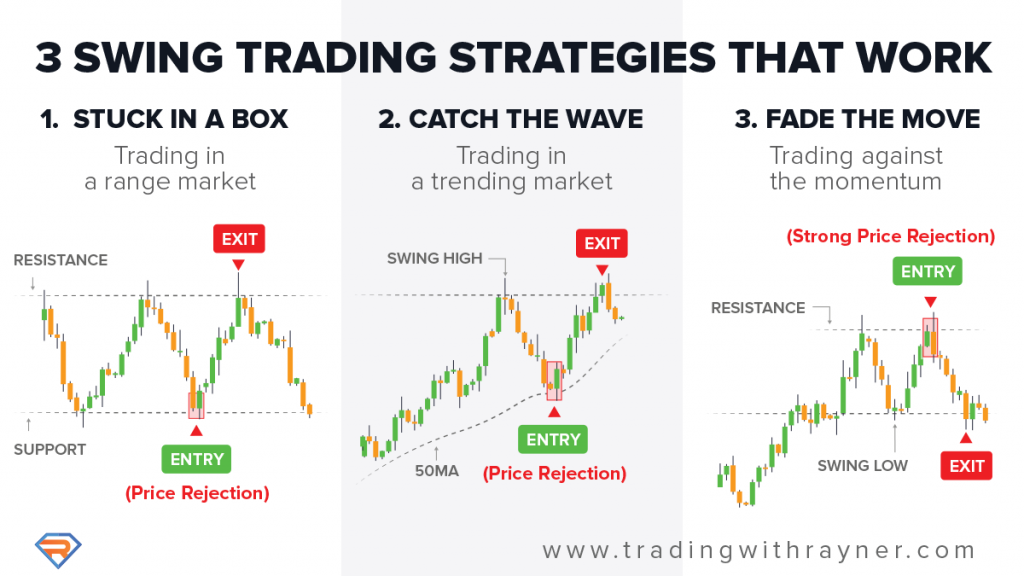 3 SWING TRADING STRATEGIES THAT WORK

1. STUCK IN A BOX

Trading in a range market

RESISTANCE

EXIT

SUPPORT

ENTRY

(Price Rejection)

2. CATCH THE WAVE

Trading in a trending market

SWING HIGH

EXIT

ENTRY

50MA

(Price Rejection)

3. FADE THE MOVE

Trading against the momentum

(Strong Price Rejection)

ENTRY

RESISTANCE

SWING LOW

EXIT

www.tradingwithrayner.com